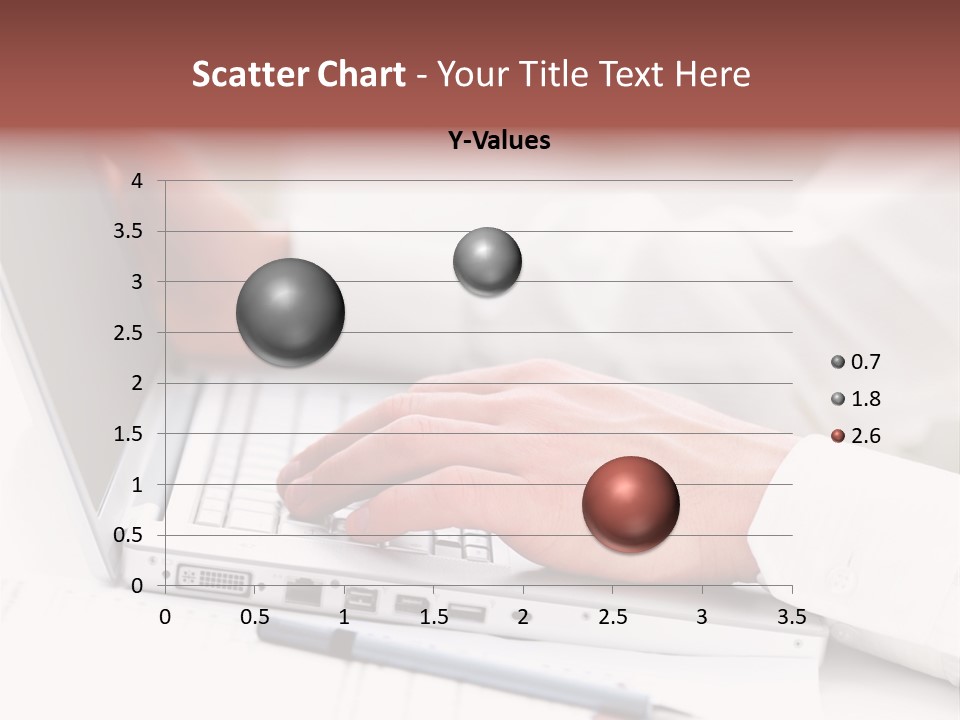 Scatter Chart - Your Title Text Here

Y-Values

4
3.5
3
2.5
2
1.5
1
0.5
0

0 0.5 1 1.5 2 2.5 3 3.5

0.7
1.8
2.6